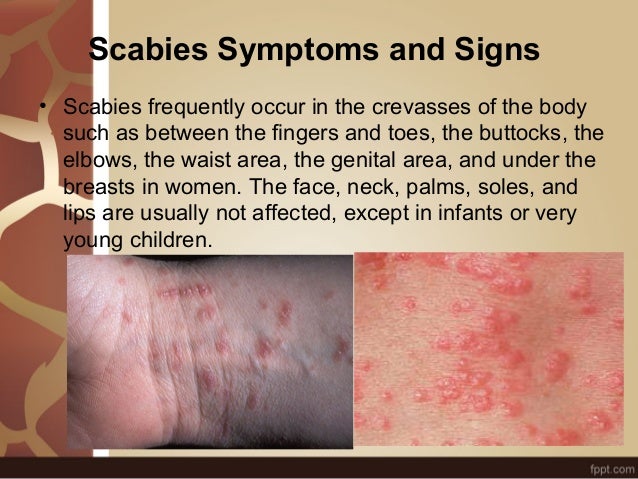 Scabies Symptoms and Signs

• Scabies frequently occur in the crevasses of the body such as between the fingers and toes, the buttocks, the elbows, the waist area, the genital area, and under the breasts in women. The face, neck, palms, soles, and lips are usually not affected, except in infants or very young children.

fppt.com